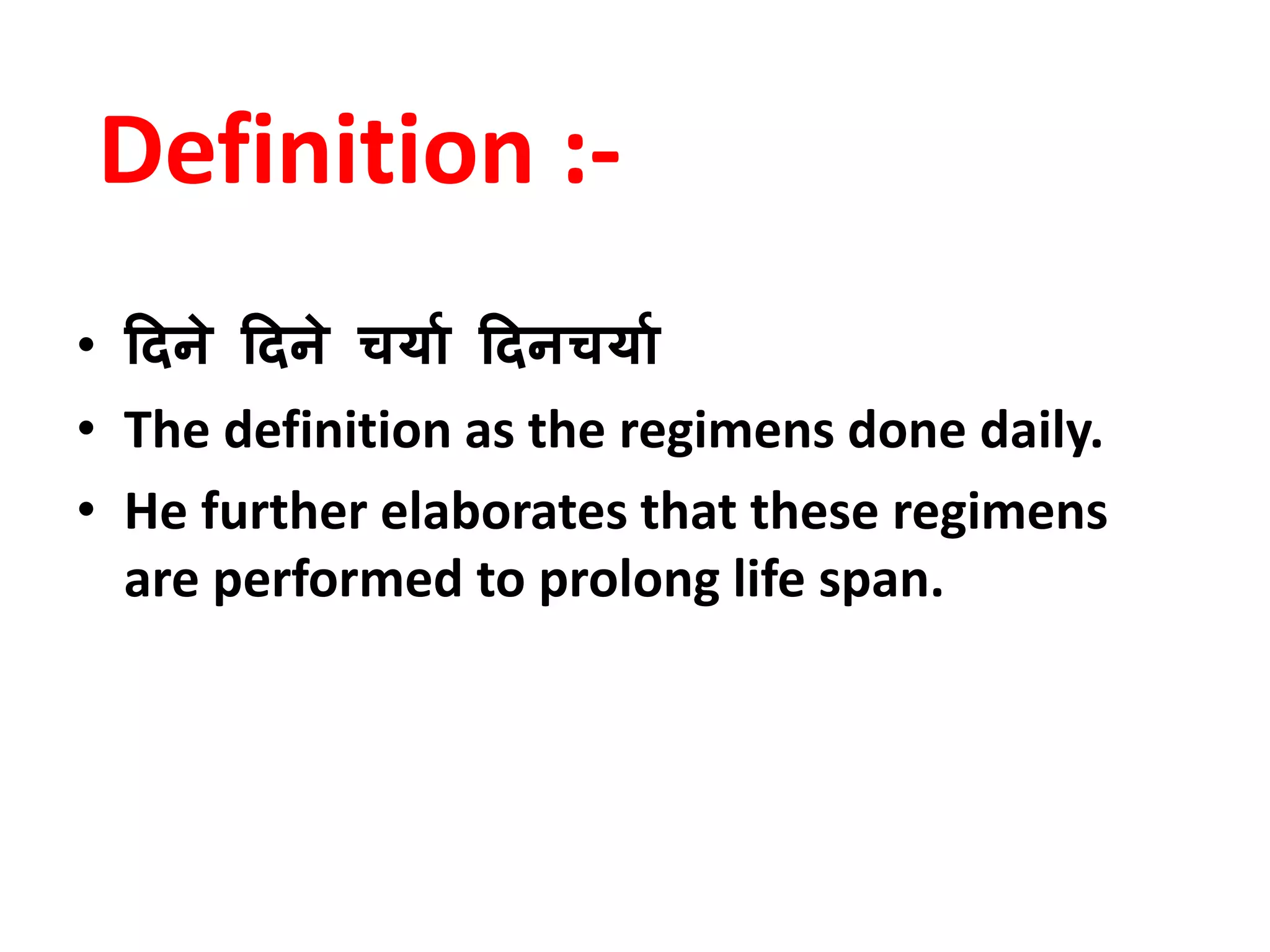 Definition :-

• दिने दिने चर्या दिनचर्या
• The definition as the regimens done daily.
• He further elaborates that these regimens are performed to prolong life span.